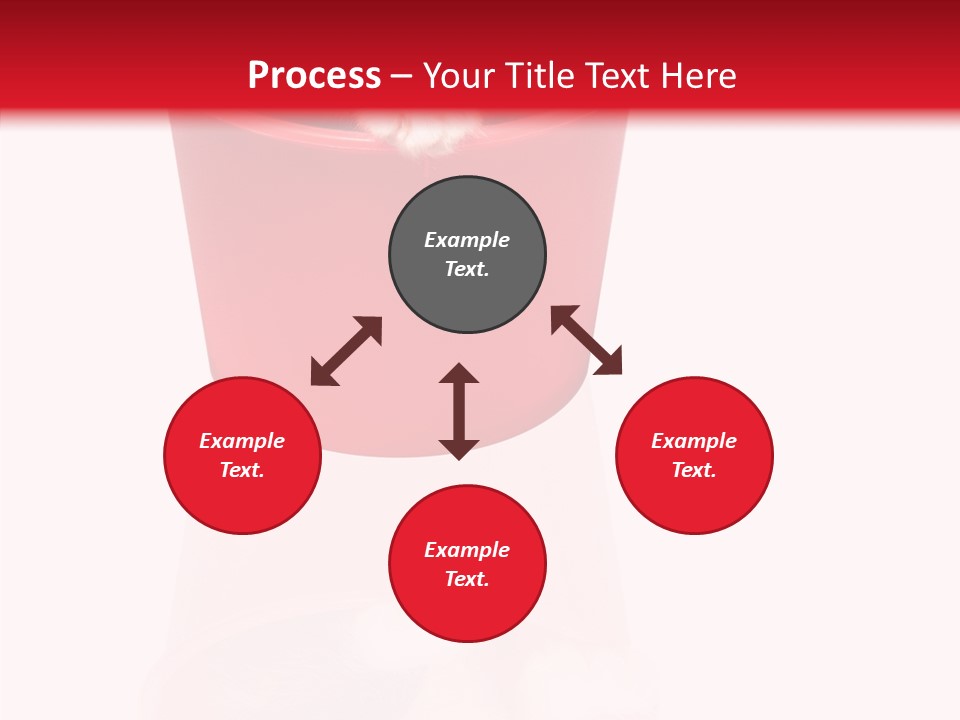 Process – Your Title Text Here

Example Text.

Example Text.

Example Text.

Example Text.